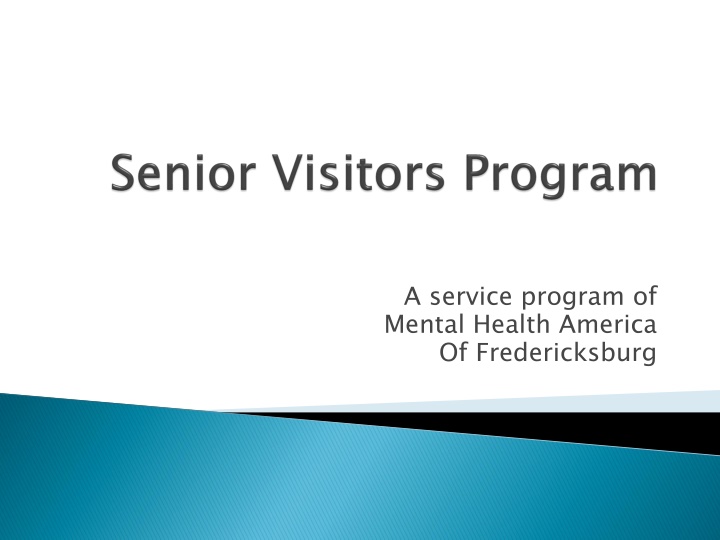 Senior Visitors Program

A service program of
Mental Health America
Of Fredericksburg